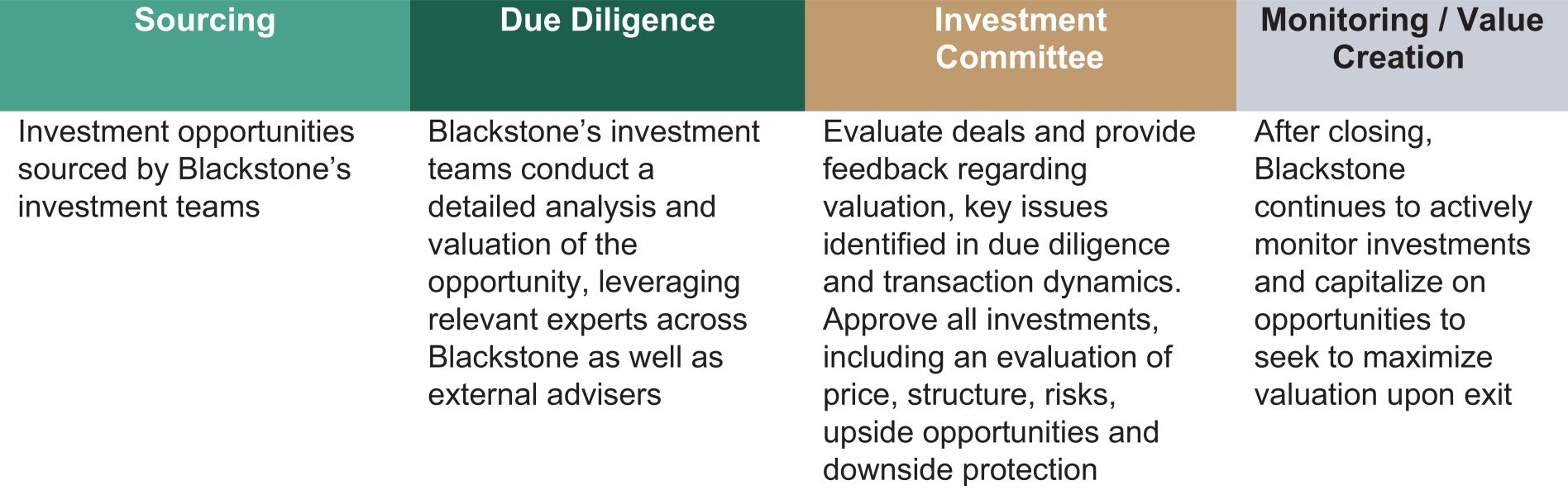 | Sourcing | Due Diligence | Investment Committee | Monitoring / Value Creation |
|---|---|---|---|
| Investment opportunities sourced by Blackstone’s investment teams | Blackstone’s investment teams conduct a detailed analysis and valuation of the opportunity, leveraging relevant experts across Blackstone as well as external advisers | Evaluate deals and provide feedback regarding valuation, key issues identified in due diligence and transaction dynamics. Approve all investments, including an evaluation of price, structure, risks, upside opportunities and downside protection | After closing, Blackstone continues to actively monitor investments and capitalize on opportunities to seek to maximize valuation upon exit |